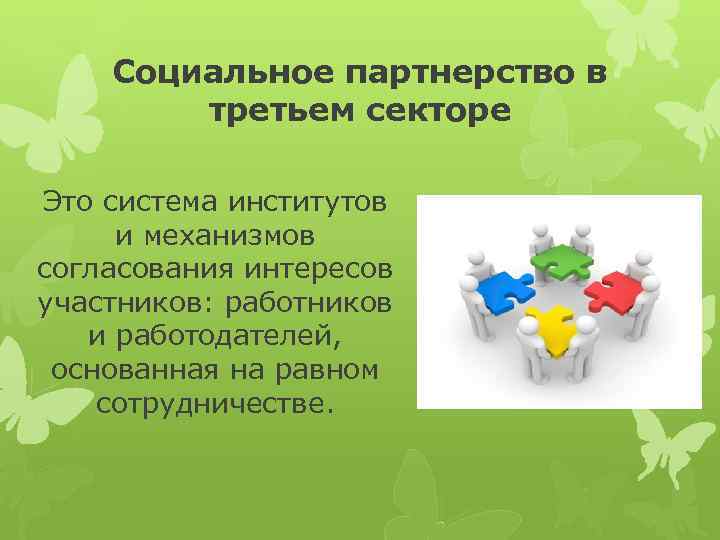 Социальное партнерство в третьем секторе

Это система институтов и механизмов согласования интересов участников: работников и работодателей, основанная на равном сотрудничестве.